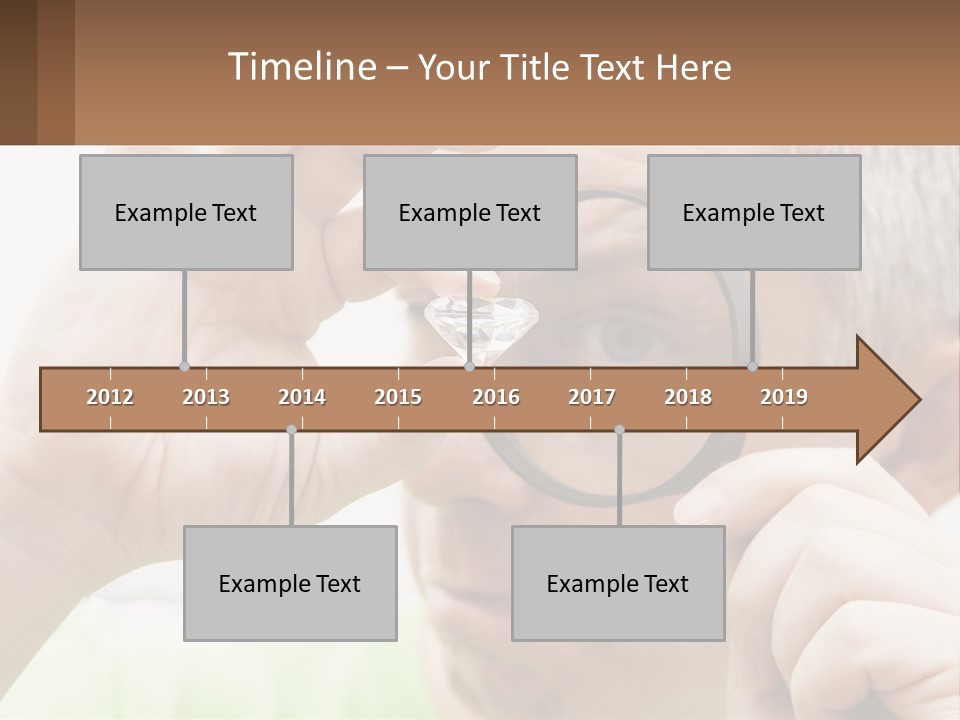 Timeline – Your Title Text Here

Example Text

Example Text

Example Text

2012 2013 2014 2015 2016 2017 2018 2019

Example Text

Example Text